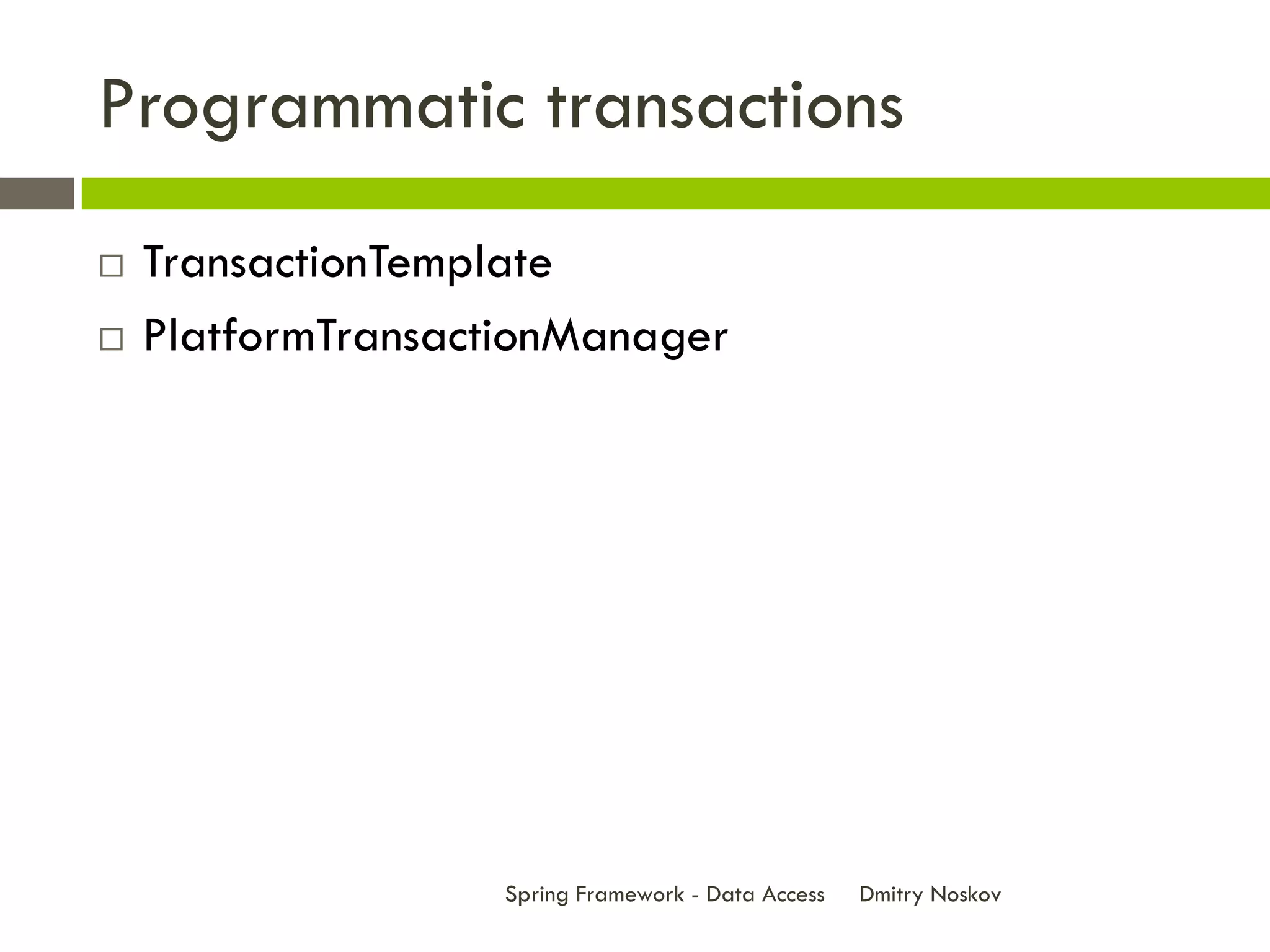 Programmatic transactions

□ TransactionTemplate
□ PlatformTransactionManager

Spring Framework - Data Access Dmitry Noskov